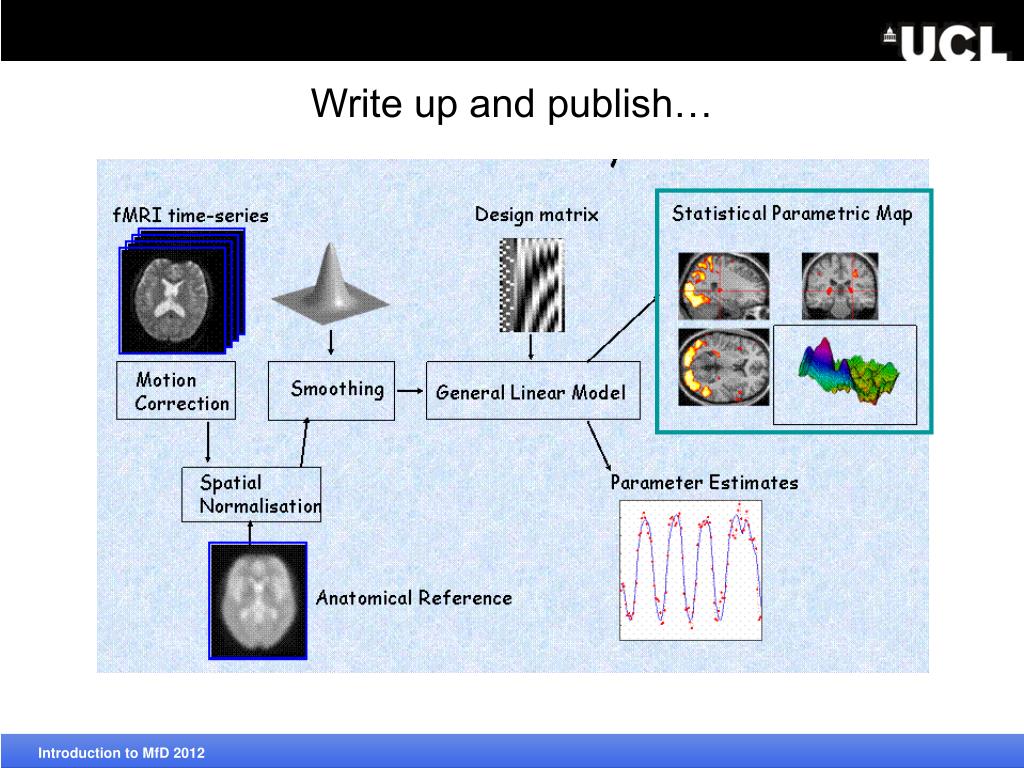 UCL

Write up and publish…

fMRI time-series

Design matrix

Statistical Parametric Map

Motion Correction

Smoothing

General Linear Model

Spatial Normalisation

Parameter Estimates

Anatomical Reference

Introduction to MfD 2012